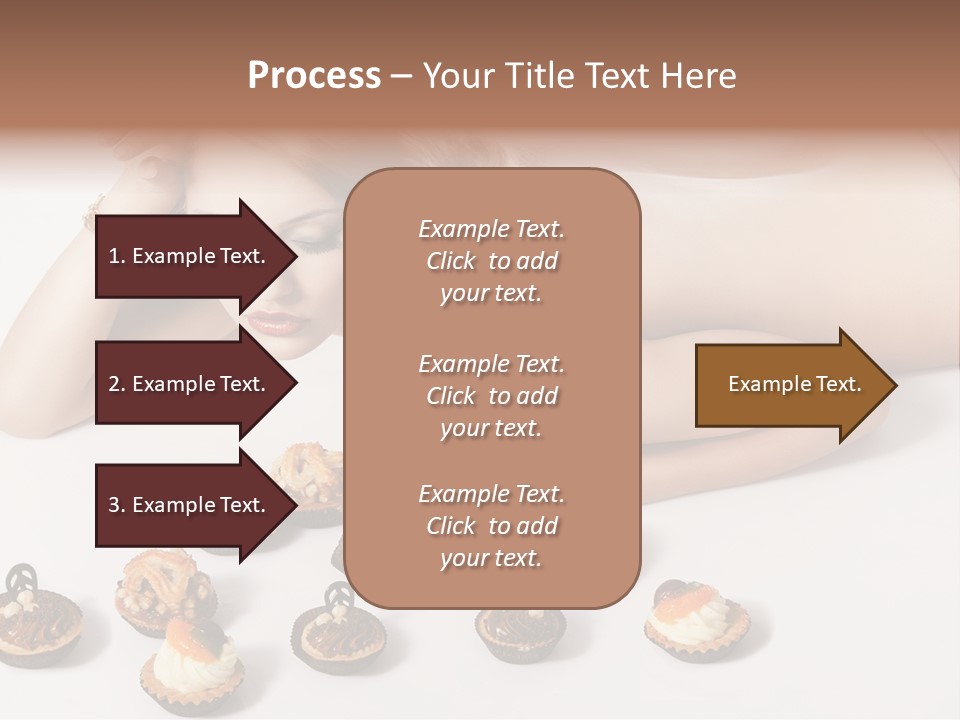 Process – Your Title Text Here

1. Example Text.

2. Example Text.

3. Example Text.

Example Text. Click to add your text.

Example Text. Click to add your text.

Example Text. Click to add your text.

Example Text.